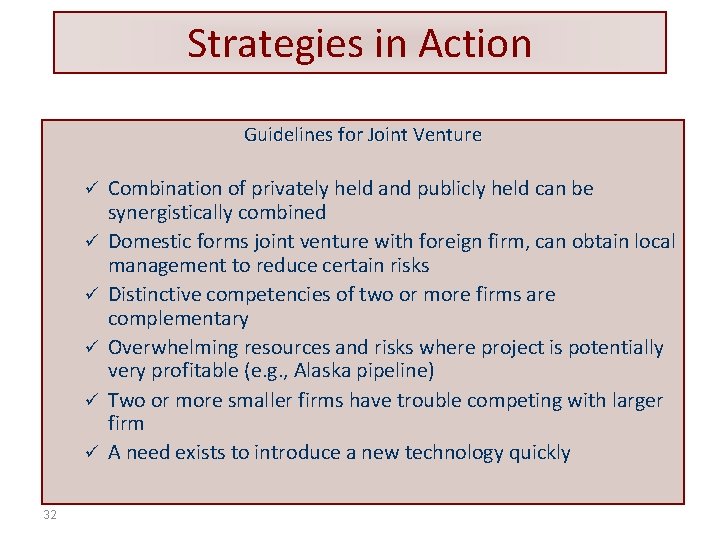 Strategies in Action

Guidelines for Joint Venture

✓ Combination of privately held and publicly held can be synergistically combined
✓ Domestic forms joint venture with foreign firm, can obtain local management to reduce certain risks
✓ Distinctive competencies of two or more firms are complementary
✓ Overwhelming resources and risks where project is potentially very profitable (e.g., Alaska pipeline)
✓ Two or more smaller firms have trouble competing with larger firm
✓ A need exists to introduce a new technology quickly

32